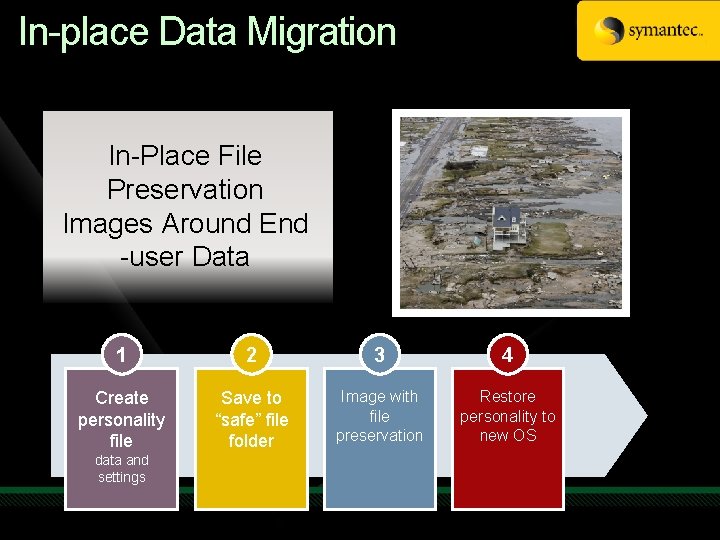 In-place Data Migration

symantec.

In-Place File Preservation Images Around End -user Data

1

Create personality file
data and settings

2

Save to "safe" file folder

3

Image with file preservation

4

Restore personality to new OS